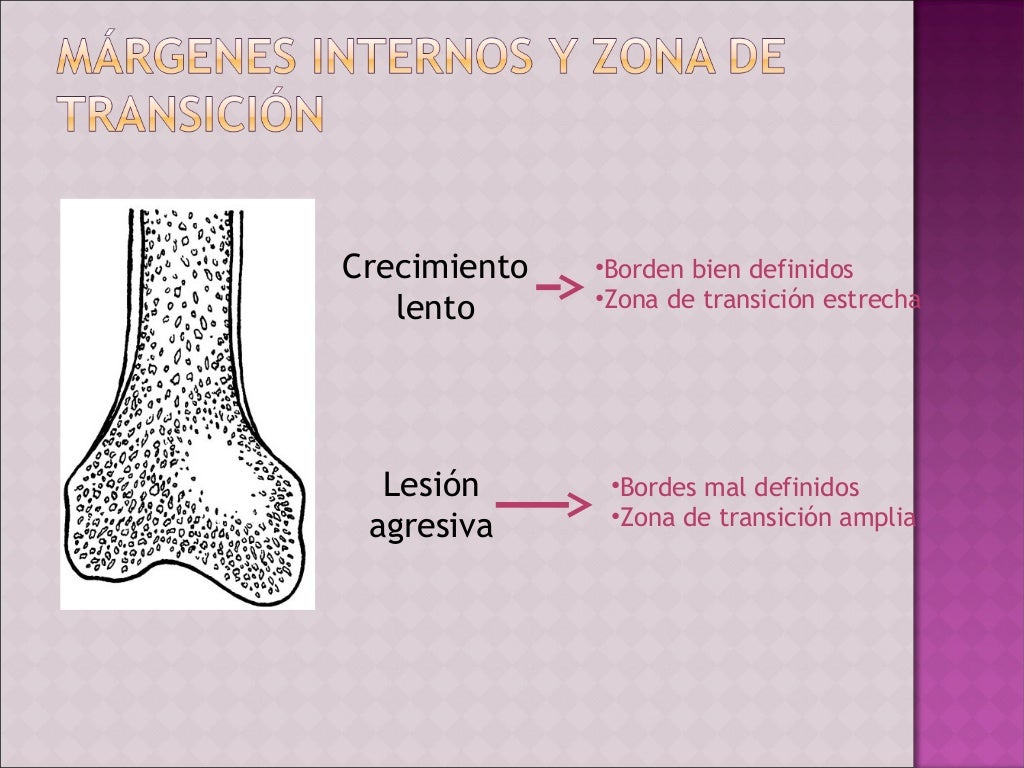 MÁRGENES INTERNOS Y ZONA DE TRANSICIÓN

Crecimiento lento

•Borden bien definidos
•Zona de transición estrecha

Lesión agresiva

•Bordes mal definidos
•Zona de transición amplia